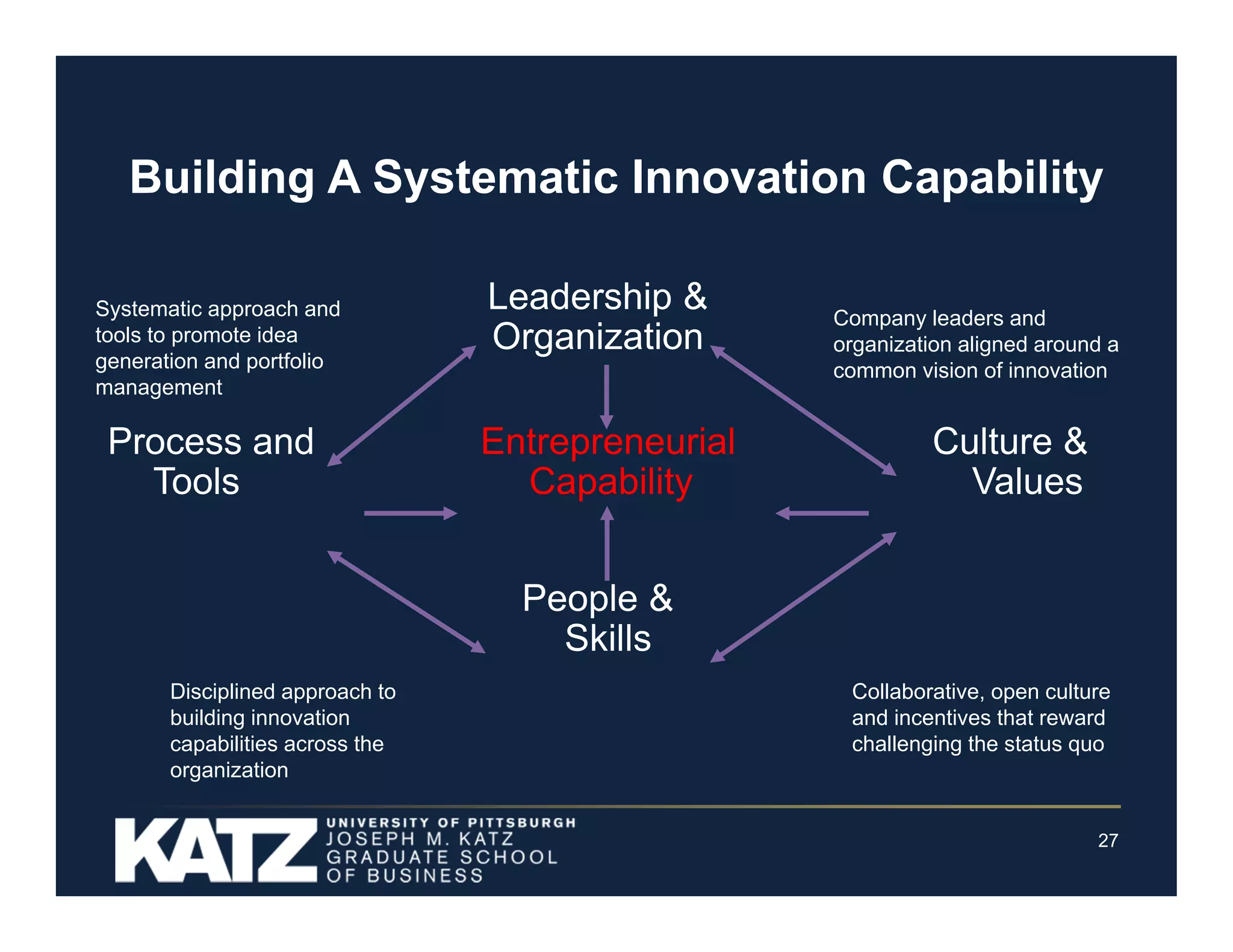 Building A Systematic Innovation Capability

Systematic approach and tools to promote idea generation and portfolio management

Leadership & Organization

Company leaders and organization aligned around a common vision of innovation

Process and Tools

Entrepreneurial Capability

Culture & Values

People & Skills

Disciplined approach to building innovation capabilities across the organization

Collaborative, open culture and incentives that reward challenging the status quo

KATZ
UNIVERSITY OF PITTSBURGH
JOSEPH M. KATZ
GRADUATE SCHOOL
OF BUSINESS

27